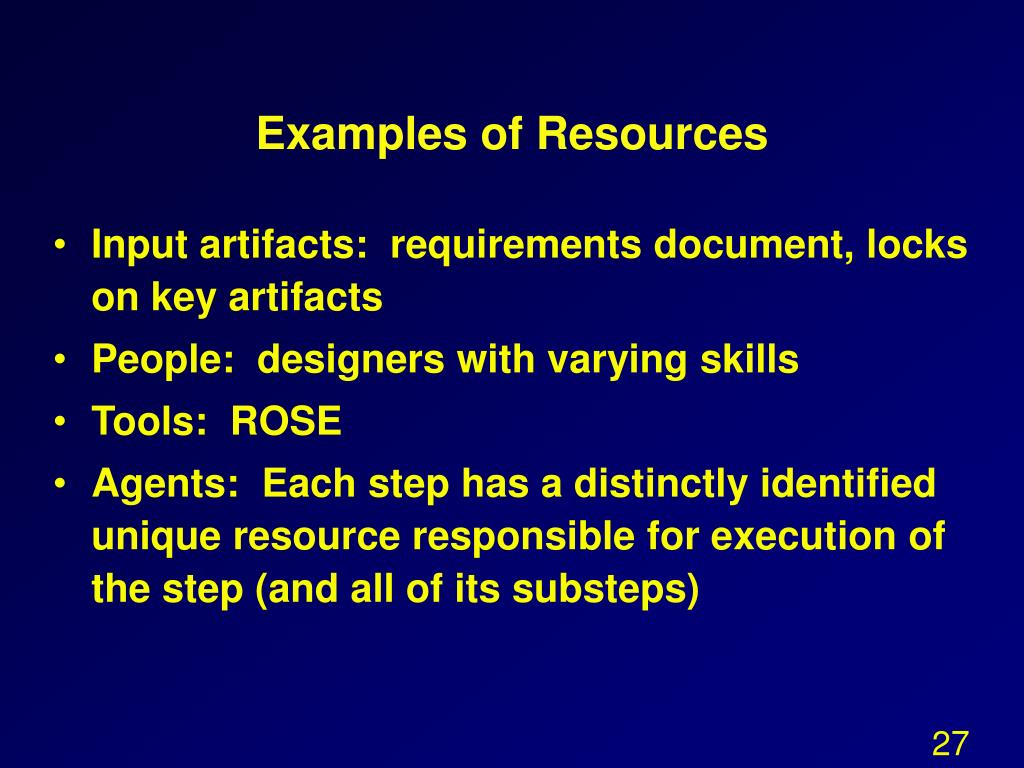 Examples of Resources

• Input artifacts: requirements document, locks on key artifacts
• People: designers with varying skills
• Tools: ROSE
• Agents: Each step has a distinctly identified unique resource responsible for execution of the step (and all of its substeps)

27